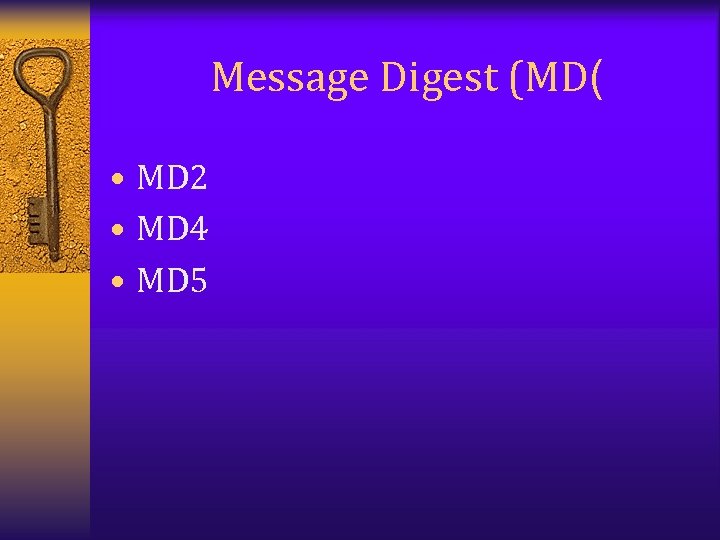 Message Digest (MD(

• MD2
• MD4
• MD5